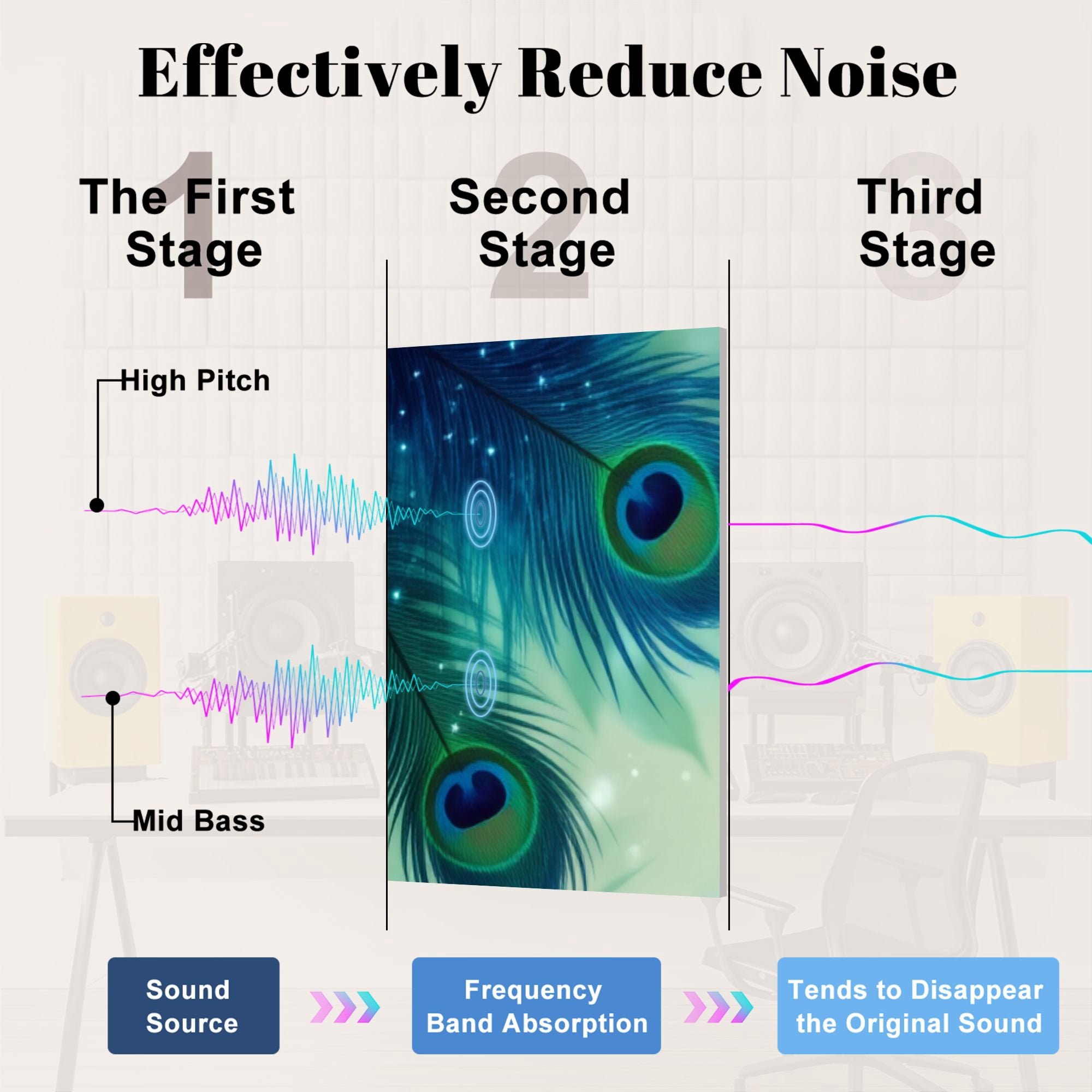 Effectively Reduce Noise

1
The First Stage

2
Second Stage

3
Third Stage

High Pitch

Mid Bass

Sound Source

Frequency Band Absorption

Tends to Disappear the Original Sound